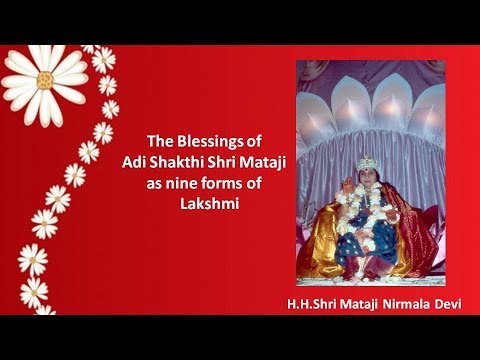 The Blessings of
Adi Shakthi Shri Mataji
as nine forms of
Lakshmi

H.H.Shri Mataji Nirmala Devi